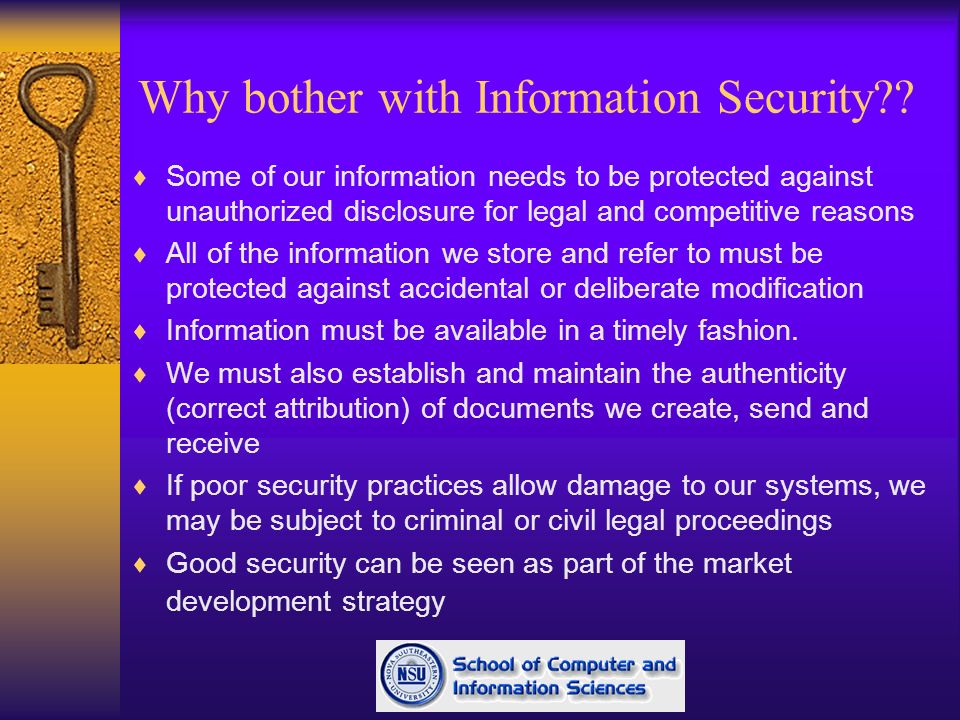 Why bother with Information Security??

♦ Some of our information needs to be protected against unauthorized disclosure for legal and competitive reasons

♦ All of the information we store and refer to must be protected against accidental or deliberate modification

♦ Information must be available in a timely fashion.

♦ We must also establish and maintain the authenticity (correct attribution) of documents we create, send and receive

♦ If poor security practices allow damage to our systems, we may be subject to criminal or civil legal proceedings

♦ Good security can be seen as part of the market development strategy

NOVA SOUTHEASTERN UNIVERSITY NSU School of Computer and Information Sciences